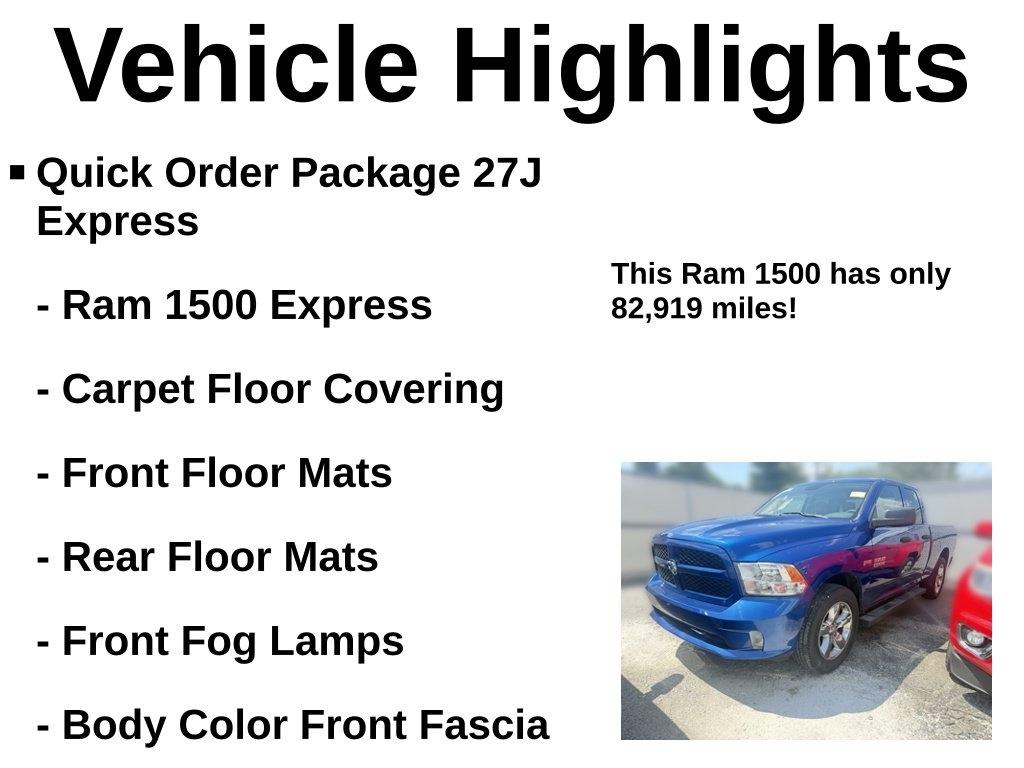 Vehicle Highlights

▪ Quick Order Package 27J Express

- Ram 1500 Express

- Carpet Floor Covering

- Front Floor Mats

- Rear Floor Mats

- Front Fog Lamps

- Body Color Front Fascia

This Ram 1500 has only 82,919 miles!